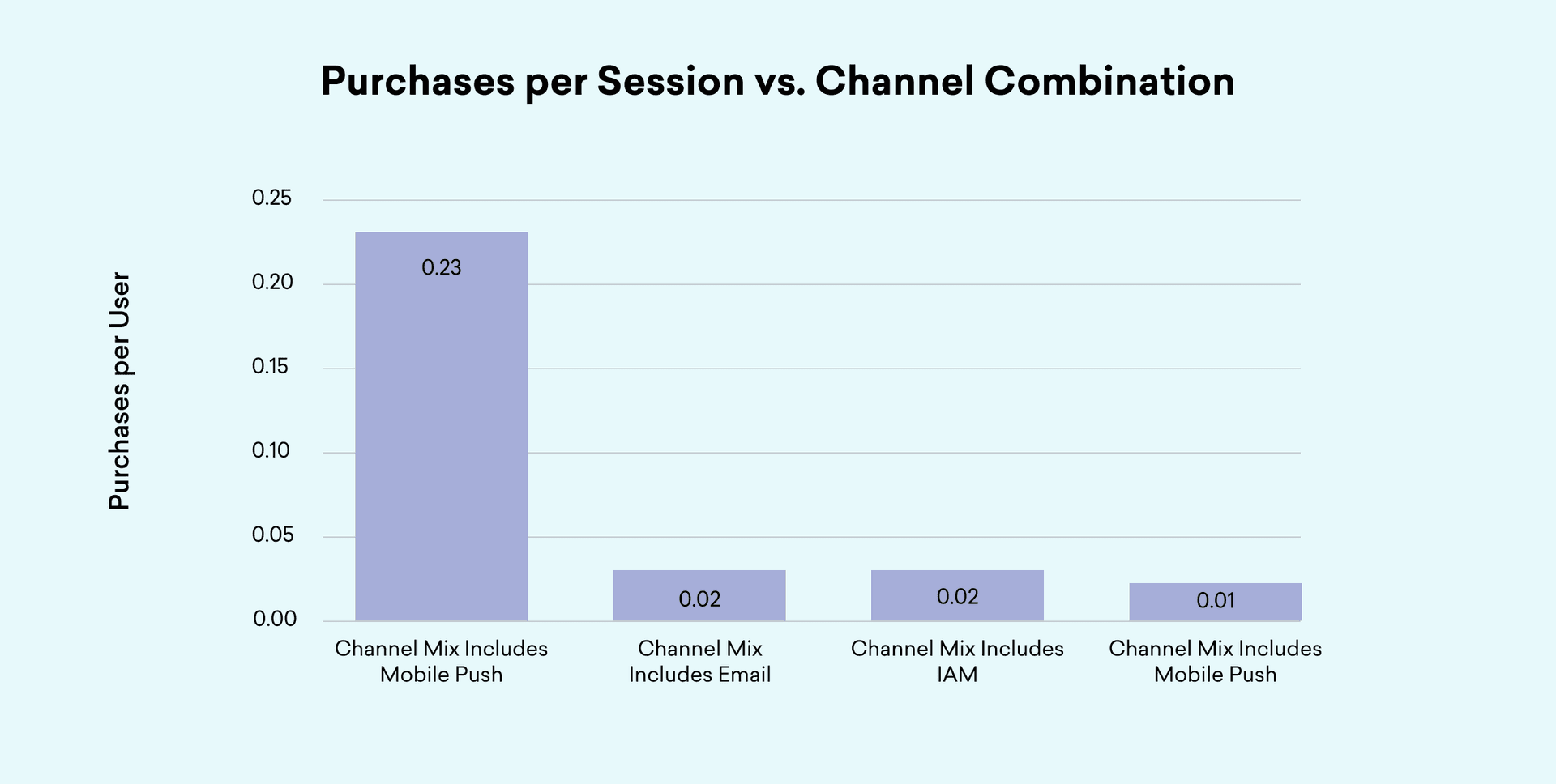 Purchases per Session vs. Channel Combination

Purchases per User

0.25
0.20
0.15
0.10
0.05
0.00

0.23
0.02
0.02
0.01

Channel Mix Includes Mobile Push
Channel Mix Includes Email
Channel Mix Includes IAM
Channel Mix Includes Mobile Push